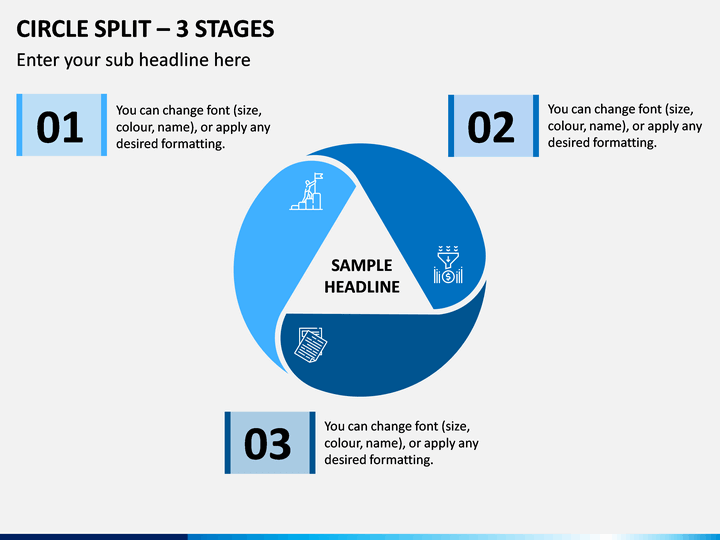 CIRCLE SPLIT – 3 STAGES

Enter your sub headline here

01

You can change font (size, colour, name), or apply any desired formatting.

02

You can change font (size, colour, name), or apply any desired formatting.

SAMPLE HEADLINE

03

You can change font (size, colour, name), or apply any desired formatting.